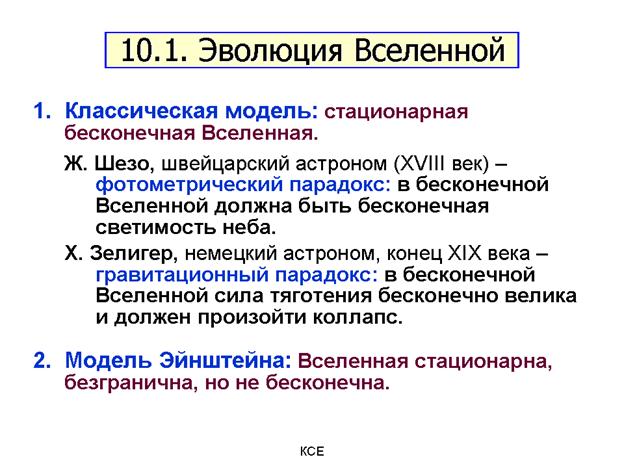 10.1. Эволюция Вселенной

1. Классическая модель: стационарная бесконечная Вселенная.

Ж. Шезо, швейцарский астроном (XVIII век) – фотометрический парадокс: в бесконечной Вселенной должна быть бесконечная светимость неба.

Х. Зелигер, немецкий астроном, конец XIX века – гравитационный парадокс: в бесконечной Вселенной сила тяготения бесконечно велика и должен произойти коллапс.

2. Модель Эйнштейна: Вселенная стационарна, безгранична, но не бесконечна.

КСЕ